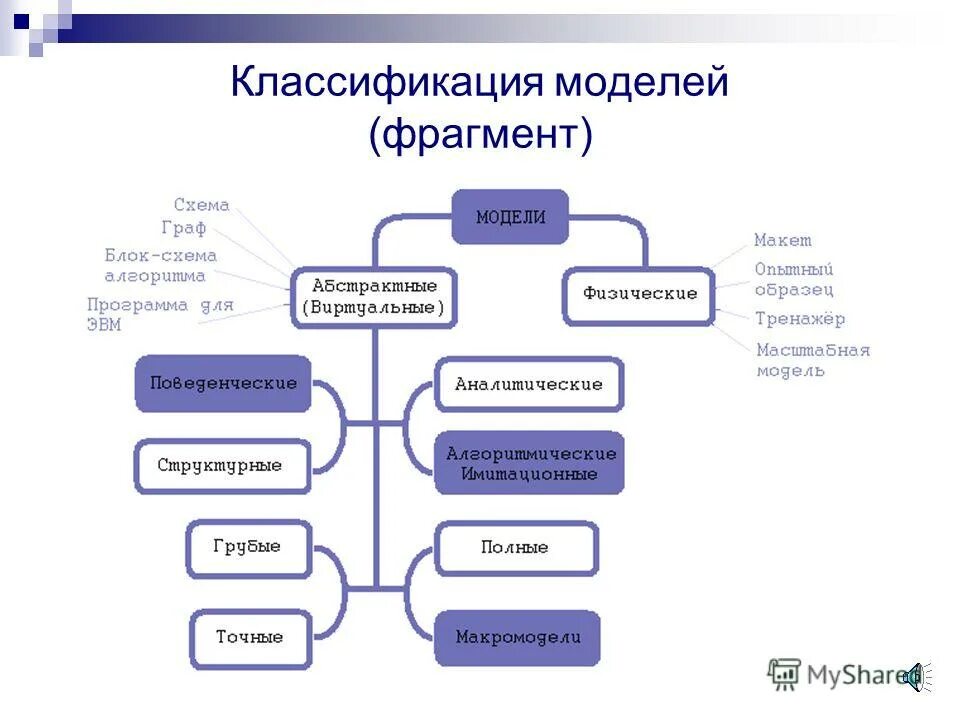 Классификация моделей (фрагмент)

МОДЕЛИ

Схема
Граф
Блок-схема алгоритма
Программа для ЭВМ

Абстрактные (Виртуальные)

Физические

Макет
Опытный образец
Тренажёр
Масштабная модель

Поведенческие

Структурные

Аналитические

Алгоритмические Имитационные

Грубые

Точные

Полные

Макромодели

MyShared